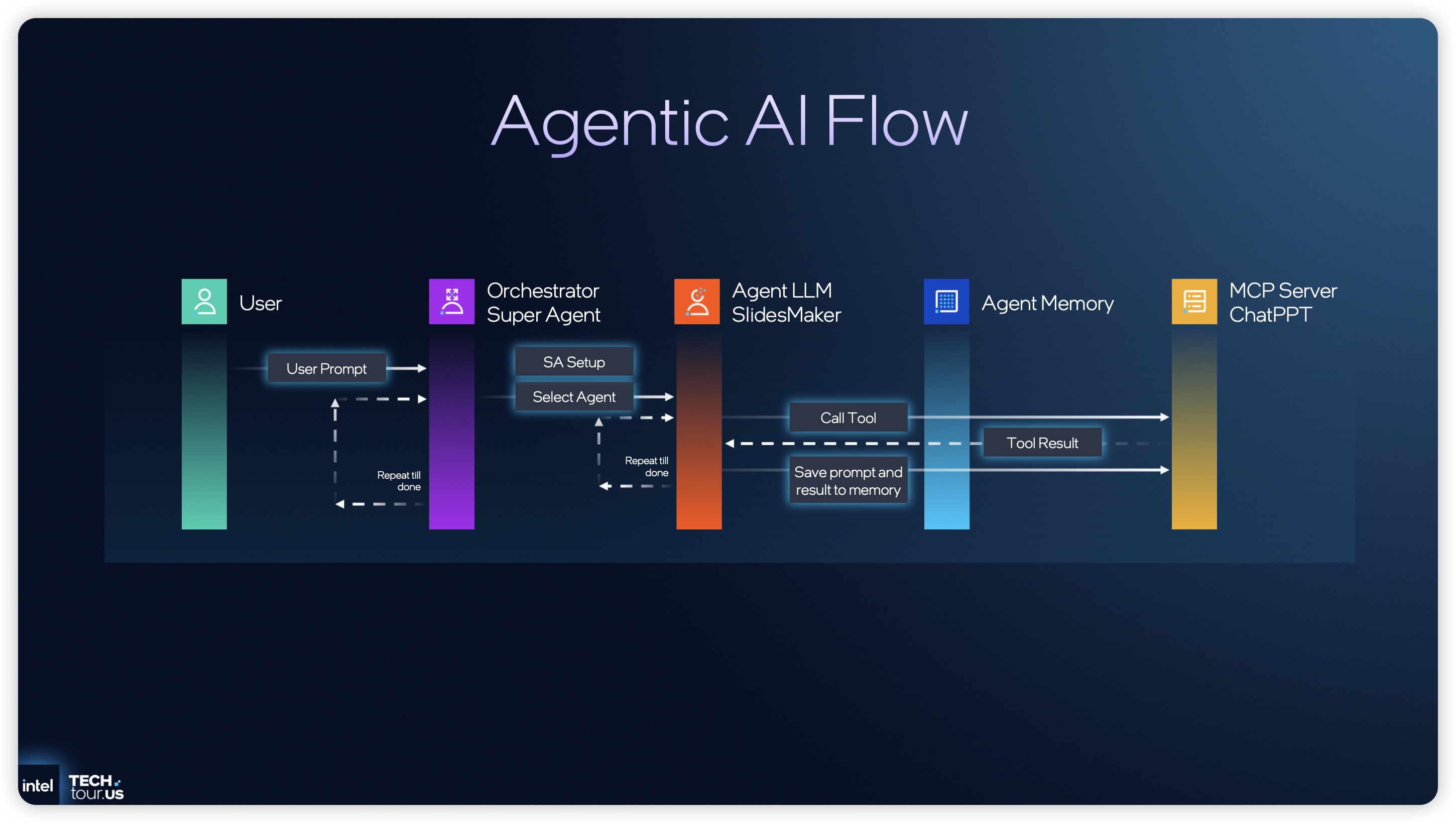 Agentic AI Flow

User

Orchestrator Super Agent

Agent LLM SlidesMaker

Agent Memory

MCP Server ChatPPT

User Prompt

Repeat till done

SA Setup

Select Agent

Repeat till done

Call Tool

Tool Result

Save prompt and result to memory

intel TECH tour.US